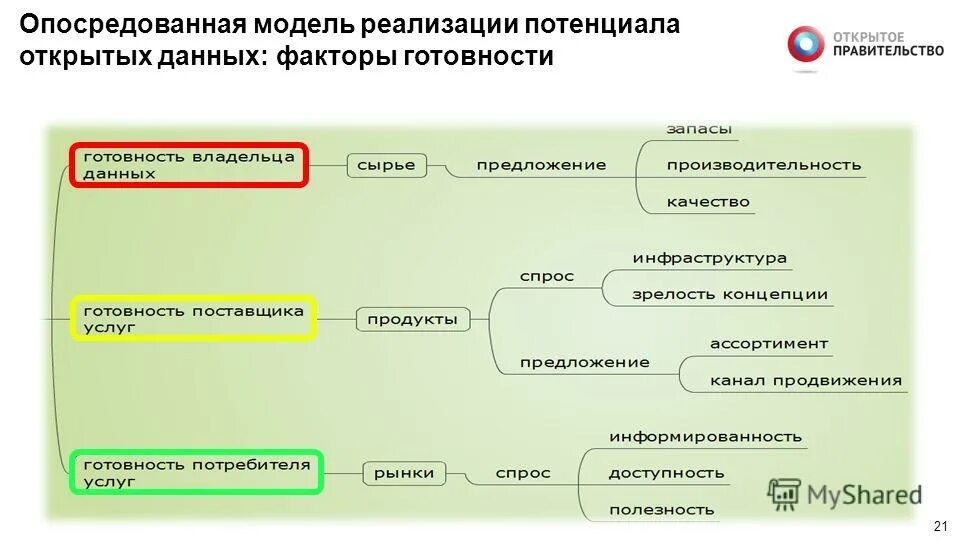 Опосредованная модель реализации потенциала открытых данных: факторы готовности

ОТКРЫТОЕ ПРАВИТЕЛЬСТВО

готовность владельца данных

сырье

предложение

запасы

производительность

качество

готовность поставщика услуг

продукты

спрос

инфраструктура

зрелость концепции

предложение

ассортимент

канал продвижения

готовность потребителя услуг

рынки

спрос

информированность

доступность

полезность

MyShared

21